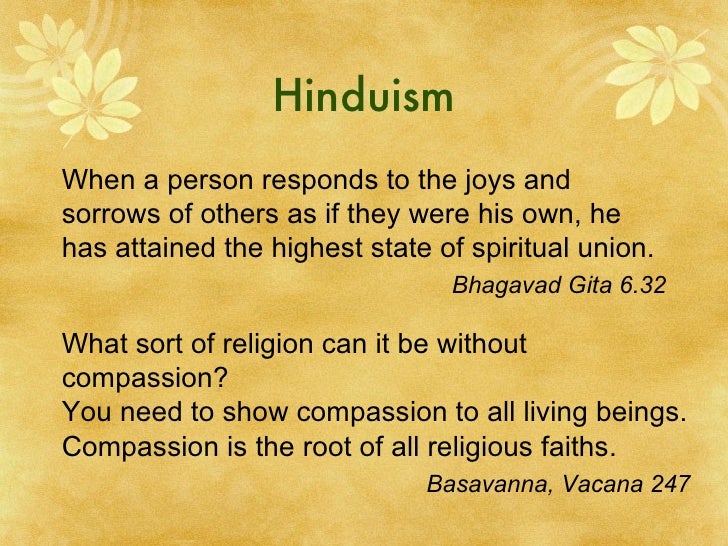 Hinduism

When a person responds to the joys and sorrows of others as if they were his own, he has attained the highest state of spiritual union.

Bhagavad Gita 6.32

What sort of religion can it be without compassion?
You need to show compassion to all living beings.
Compassion is the root of all religious faiths.

Basavanna, Vacana 247